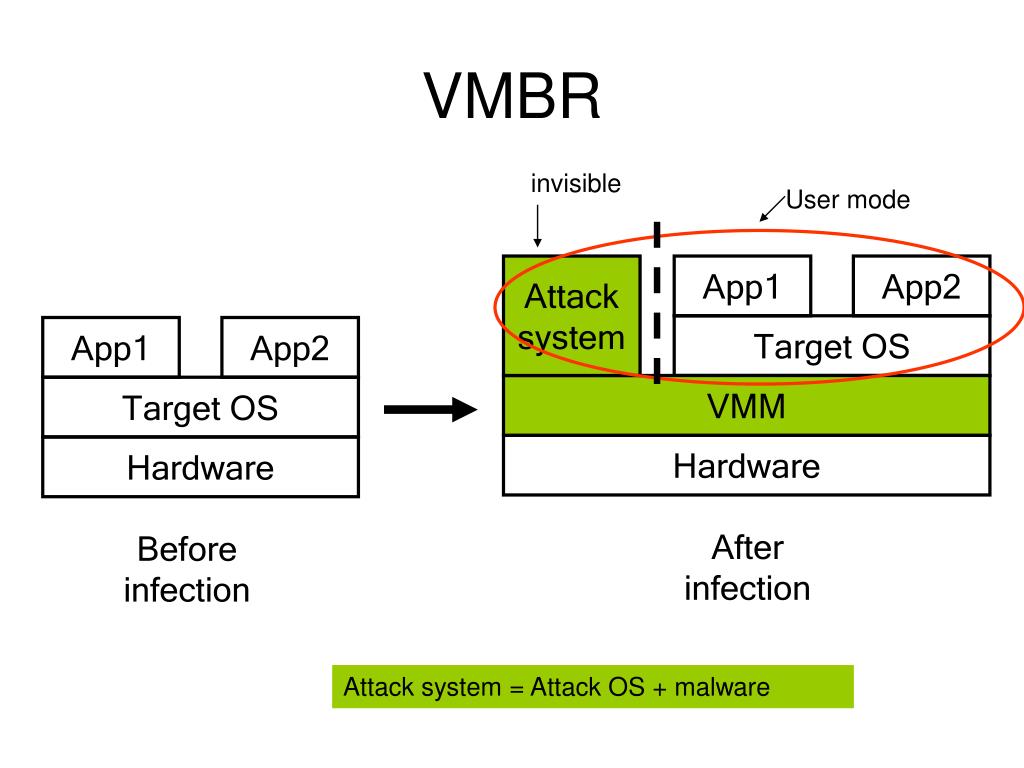 VMBR

App1

App2

Target OS

Hardware

Before infection

invisible

User mode

Attack system

App1

App2

Target OS

VMM

Hardware

After infection

Attack system = Attack OS + malware